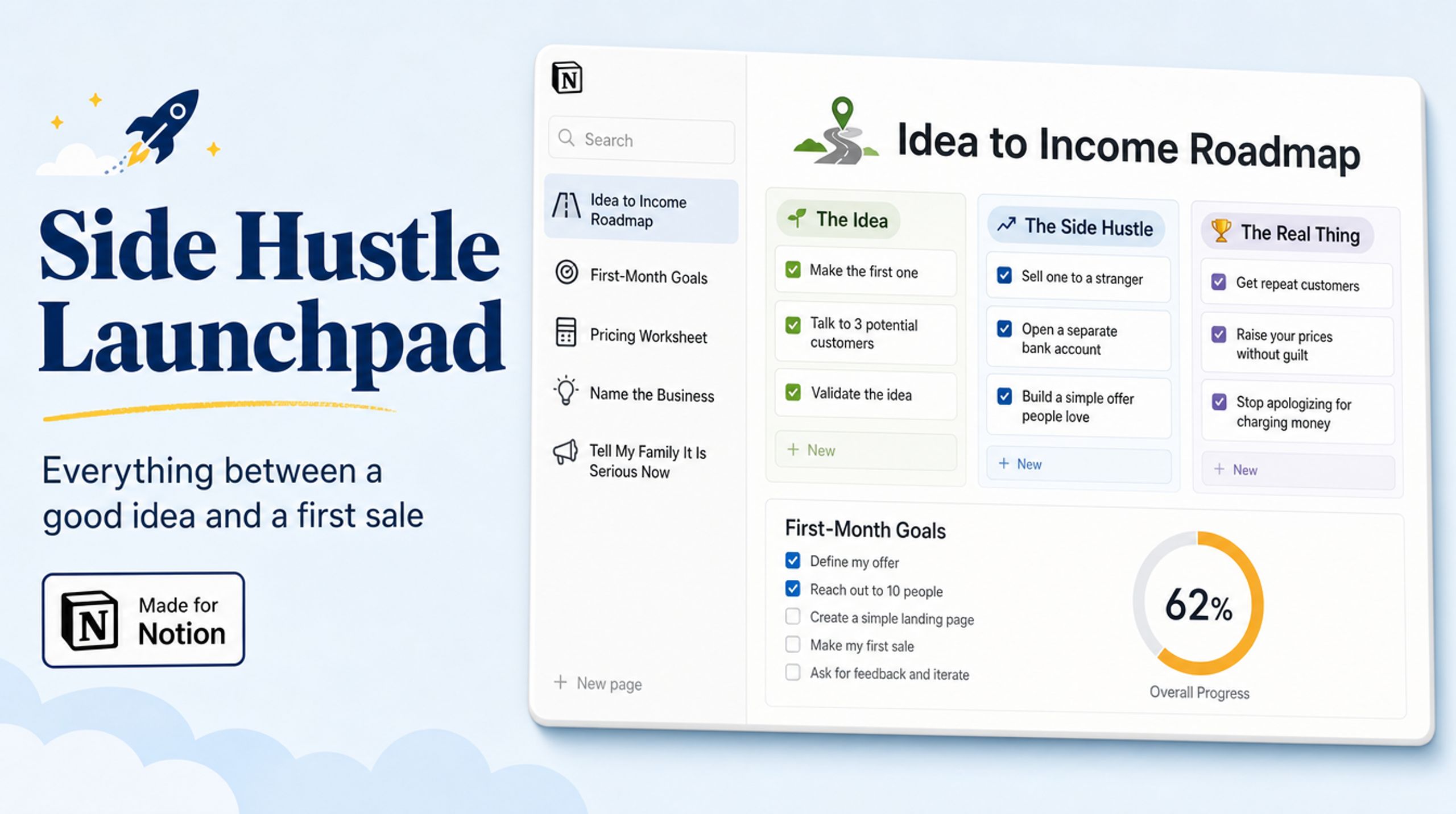 Side Hustle Launchpad

Everything between a good idea and a first sale

N Made for Notion

N

Search

Idea to Income Roadmap

First-Month Goals

Pricing Worksheet

Name the Business

Tell My Family It Is Serious Now

+ New page

Idea to Income Roadmap

The Idea

Make the first one

Talk to 3 potential customers

Validate the idea

+ New

The Side Hustle

Sell one to a stranger

Open a separate bank account

Build a simple offer people love

+ New

The Real Thing

Get repeat customers

Raise your prices without guilt

Stop apologizing for charging money

+ New

First-Month Goals

Define my offer

Reach out to 10 people

Create a simple landing page

Make my first sale

Ask for feedback and iterate

62%

Overall Progress